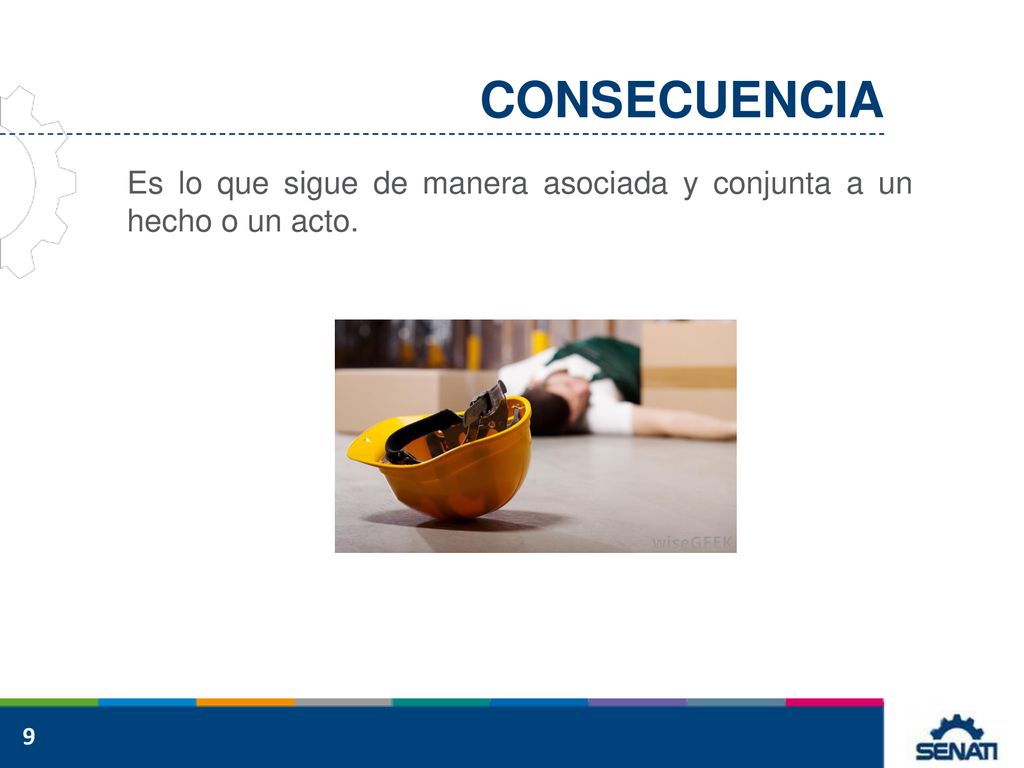 CONSECUENCIA

Es lo que sigue de manera asociada y conjunta a un hecho o un acto.

wiseGEEK

9

SENATI